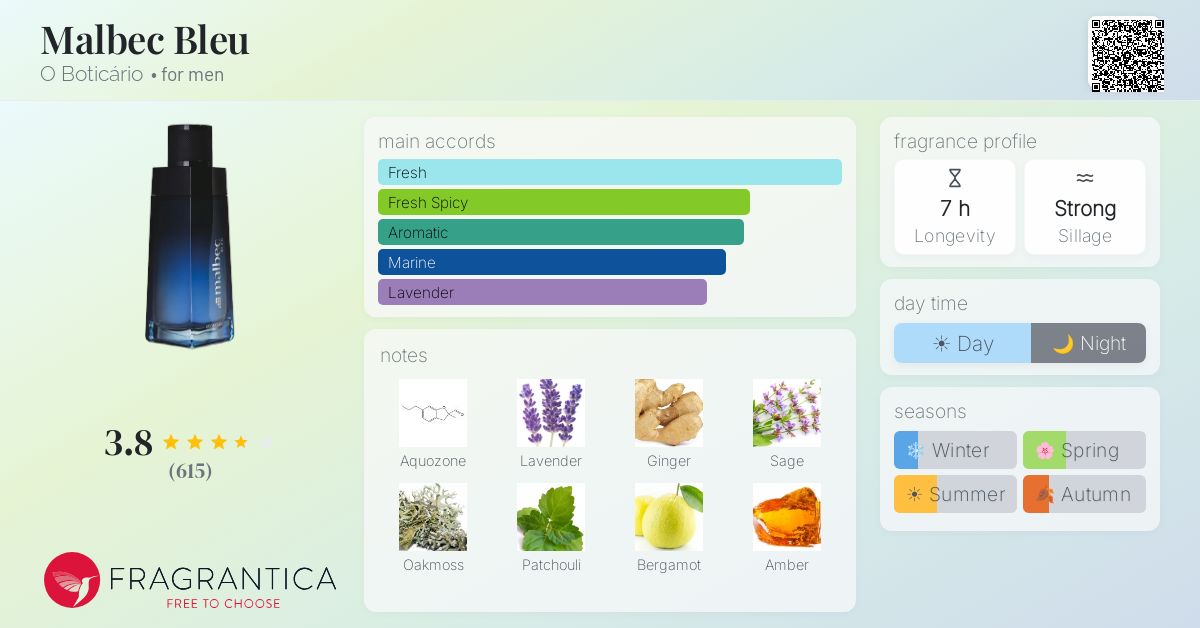 Malbec Bleu
O Boticário • for men

malbec

3.8
(615)

FRAGRANTICA
FREE TO CHOOSE

main accords
Fresh
Fresh Spicy
Aromatic
Marine
Lavender

notes
Aquozone
Lavender
Ginger
Sage
Oakmoss
Patchouli
Bergamot
Amber

fragrance profile
7 h
Longevity
Strong
Sillage

day time
Day
Night

seasons
Winter
Spring
Summer
Autumn